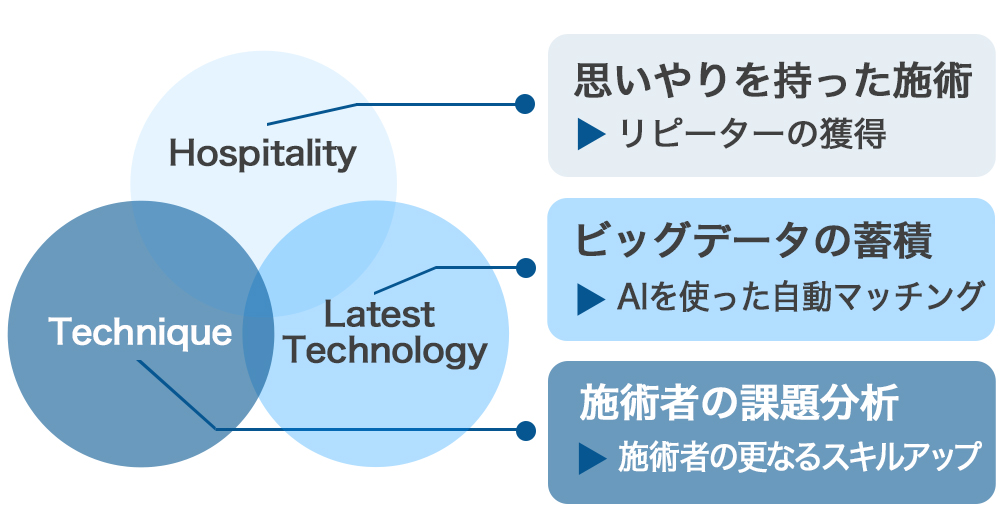 Hospitality

Technique

Latest Technology

思いやりを持った施術
▶ リピーターの獲得

ビッグデータの蓄積
▶ AIを使った自動マッチング

施術者の課題分析
▶ 施術者の更なるスキルアップ